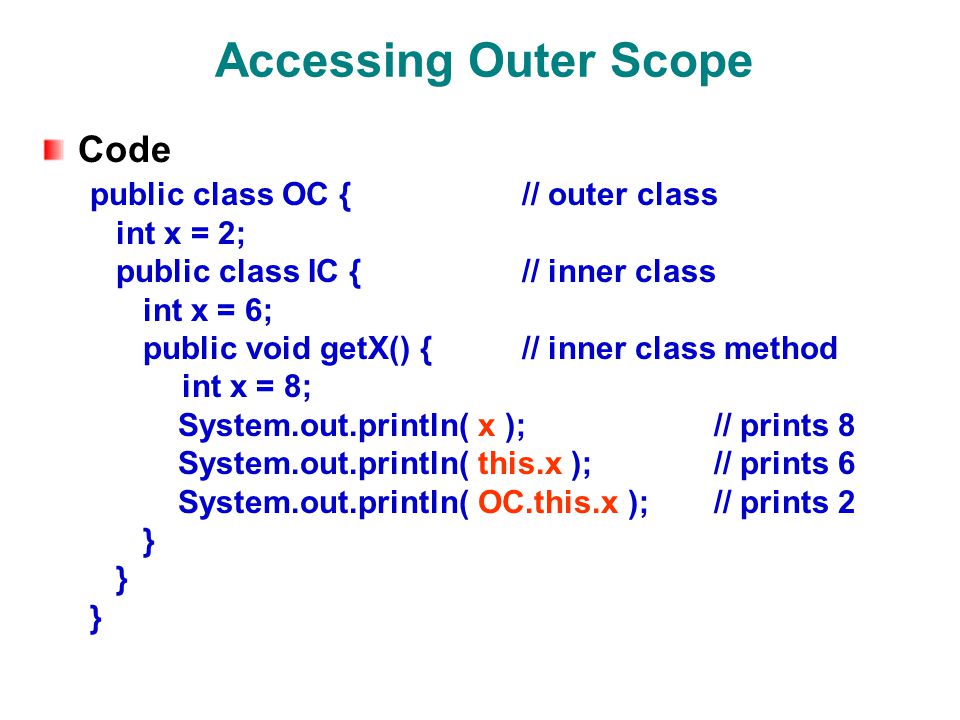 Accessing Outer Scope

Code

public class OC { // outer class
int x = 2;
public class IC { // inner class
int x = 6;
public void getX() { // inner class method
int x = 8;
System.out.println( x ); // prints 8
System.out.println( this.x ); // prints 6
System.out.println( OC.this.x ); // prints 2
}
}
}